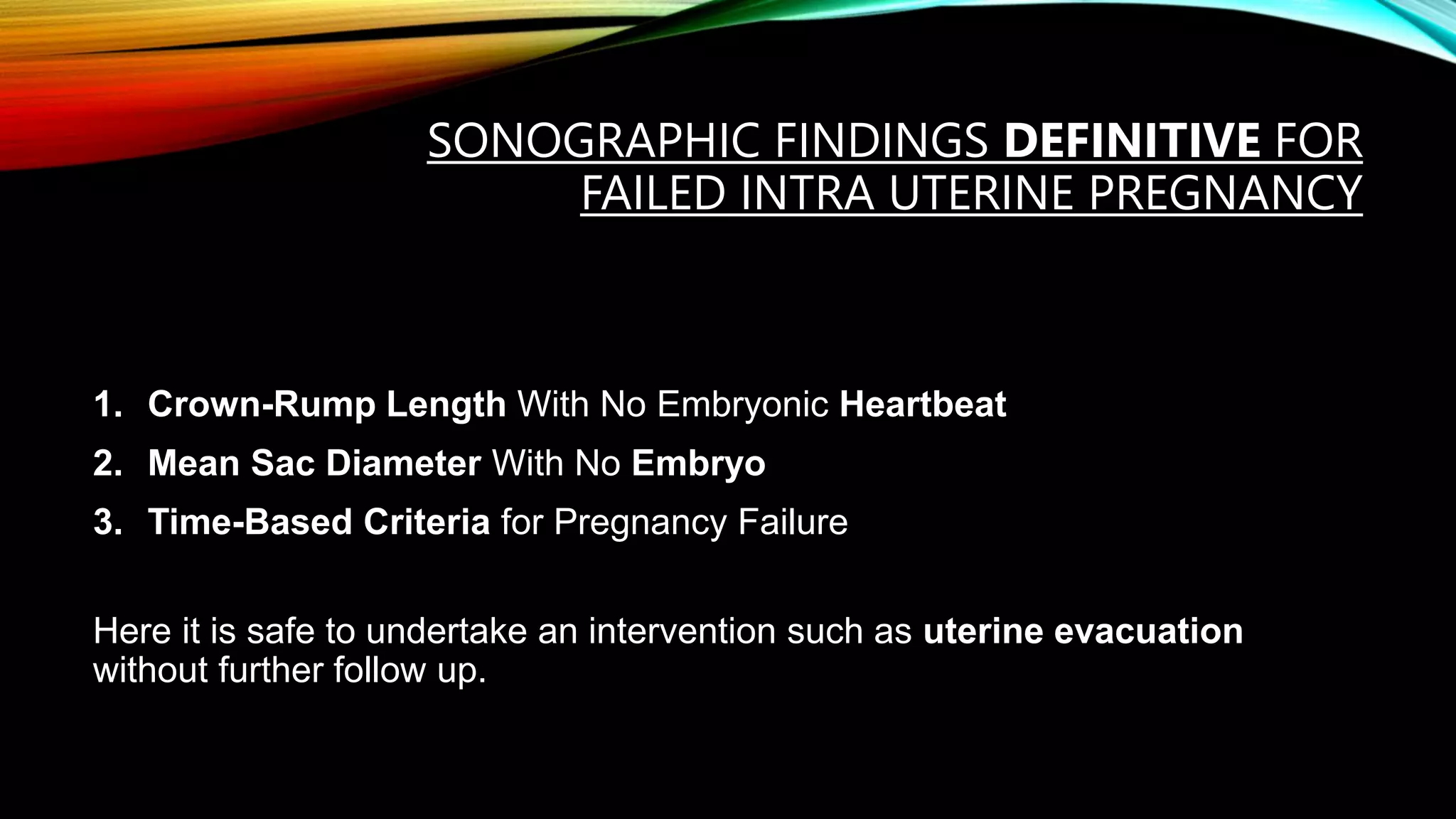 SONOGRAPHIC FINDINGS DEFINITIVE FOR FAILED INTRA UTERINE PREGNANCY

1. Crown-Rump Length With No Embryonic Heartbeat
2. Mean Sac Diameter With No Embryo
3. Time-Based Criteria for Pregnancy Failure

Here it is safe to undertake an intervention such as uterine evacuation without further follow up.